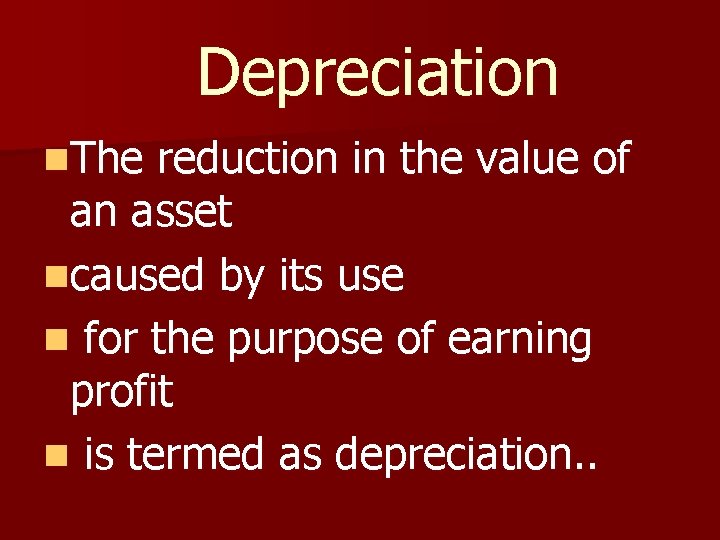 Depreciation

- The reduction in the value of an asset
- caused by its use
- for the purpose of earning profit
- is termed as depreciation..